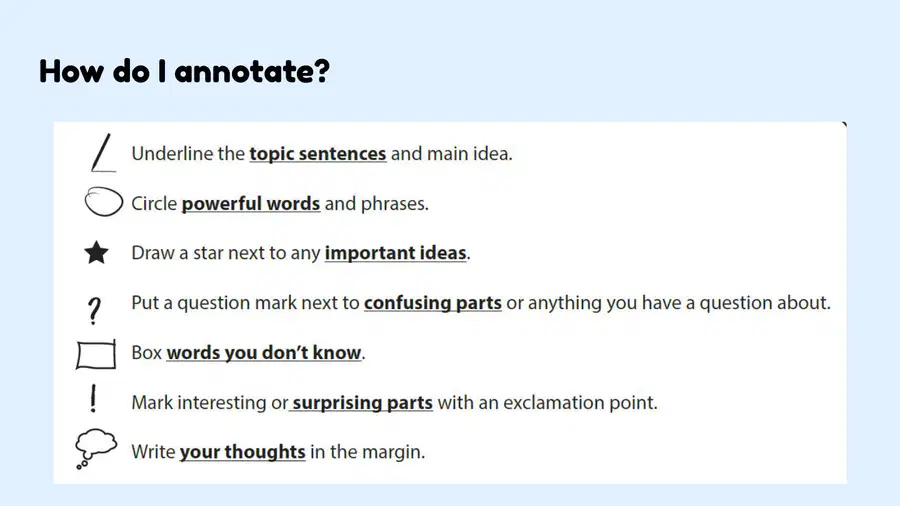 How do I annotate?

Underline the topic sentences and main idea.

Circle powerful words and phrases.

Draw a star next to any important ideas.

? Put a question mark next to confusing parts or anything you have a question about.

Box words you don't know.

! Mark interesting or surprising parts with an exclamation point.

Write your thoughts in the margin.